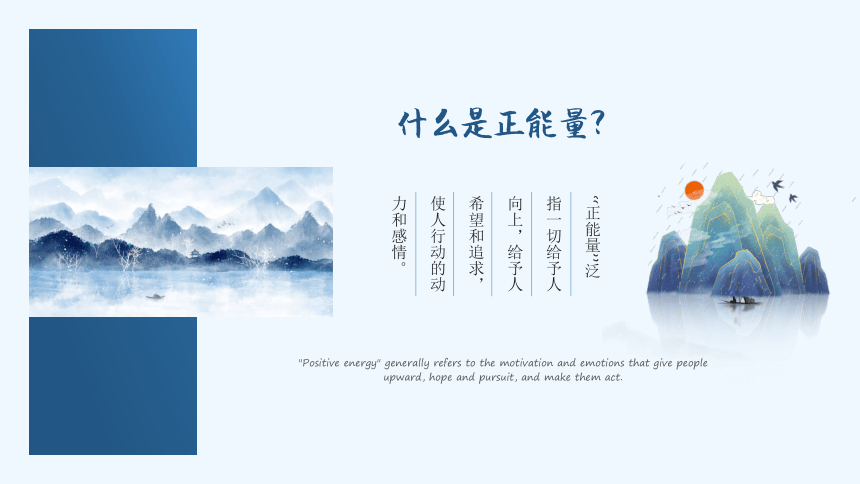 什么是正能量?

“正能量”泛指一切给予人向上，给予人希望和追求，使人行动的动力和感情。

"Positive energy" generally refers to the motivation and emotions that give people upward, hope and pursuit, and make them act.